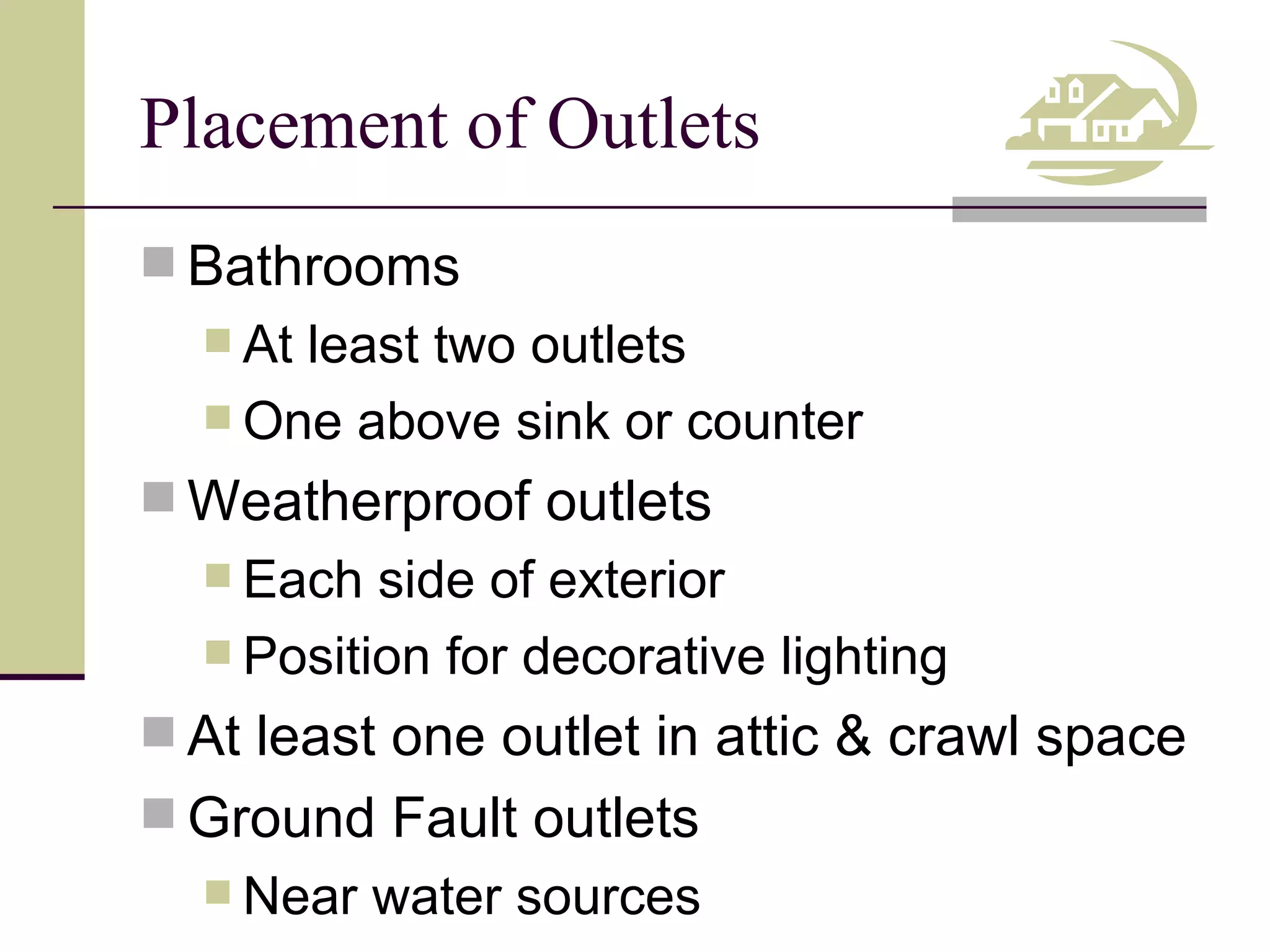 Placement of Outlets

- Bathrooms
  - At least two outlets
  - One above sink or counter
- Weatherproof outlets
  - Each side of exterior
  - Position for decorative lighting
- At least one outlet in attic & crawl space
- Ground Fault outlets
  - Near water sources